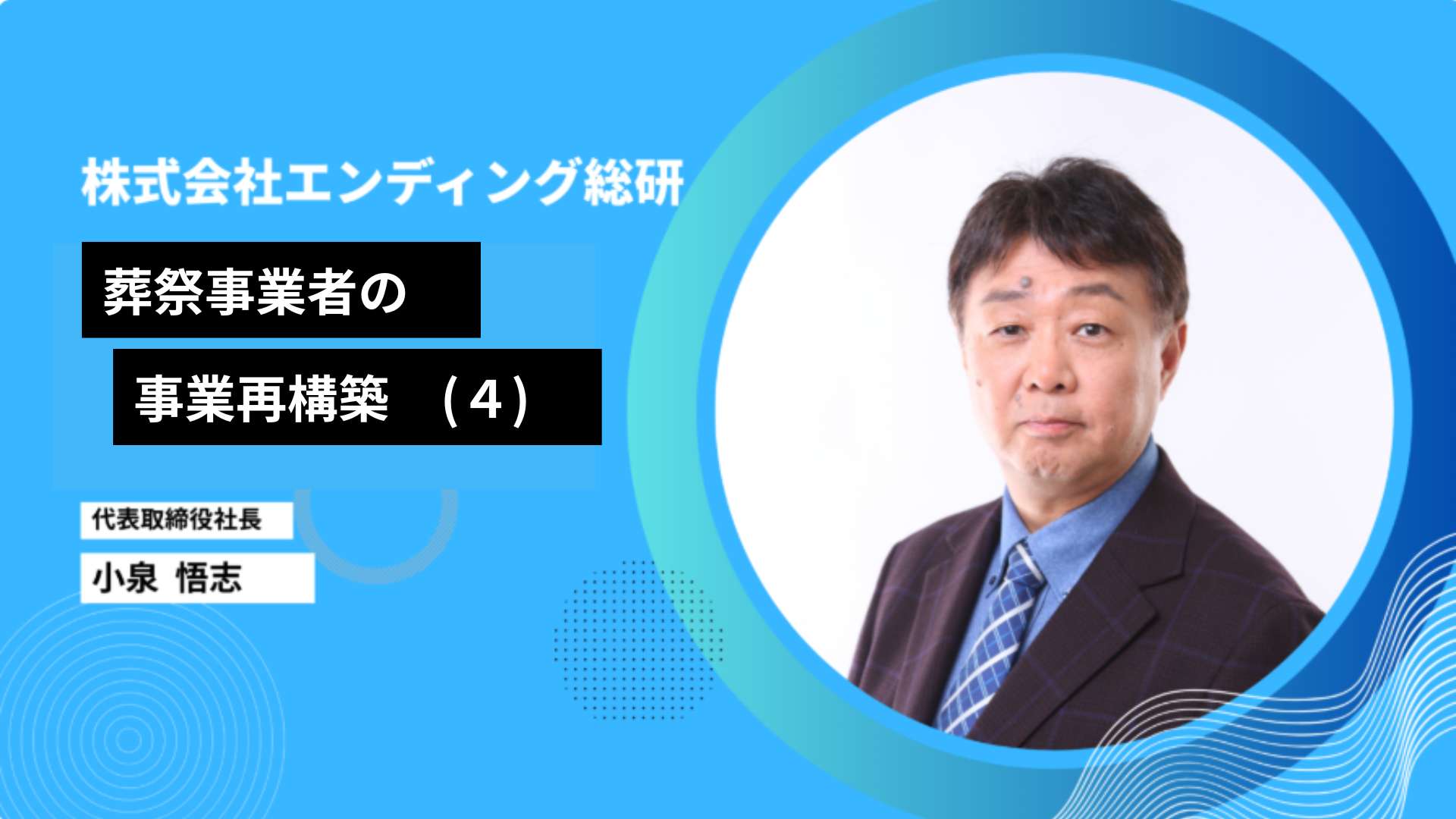 株式会社エンディング総研

葬祭事業者の

事業再構築 （4）

代表取締役社長

小泉 悟志